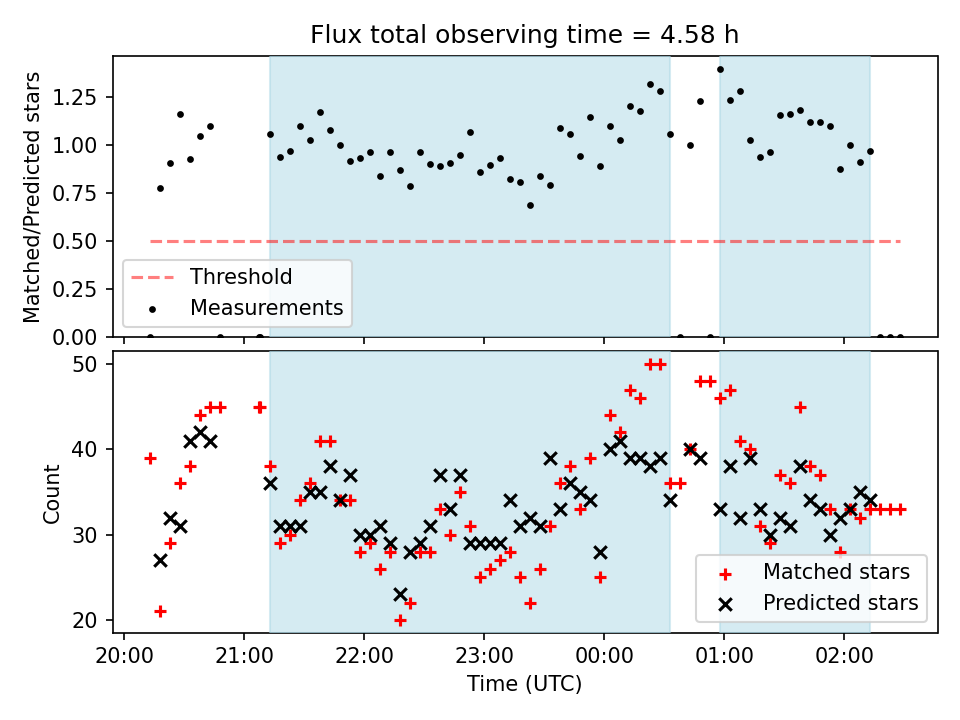 Flux total observing time = 4.58 h

Matched/Predicted stars

1.25
1.00
0.75
0.50
0.25
0.00

Threshold
Measurements

Count

50
40
30
20

Matched stars
Predicted stars

20:00
21:00
22:00
23:00
00:00
01:00
02:00

Time (UTC)